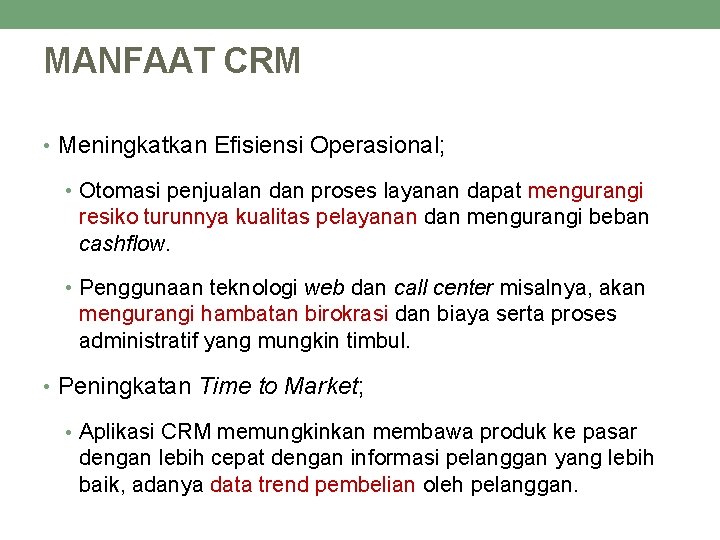 MANFAAT CRM

• Meningkatkan Efisiensi Operasional;

• Otomasi penjualan dan proses layanan dapat mengurangi resiko turunnya kualitas pelayanan dan mengurangi beban cashflow.

• Penggunaan teknologi web dan call center misalnya, akan mengurangi hambatan birokrasi dan biaya serta proses administratif yang mungkin timbul.

• Peningkatan Time to Market;

• Aplikasi CRM memungkinkan membawa produk ke pasar dengan lebih cepat dengan informasi pelanggan yang lebih baik, adanya data trend pembelian oleh pelanggan.